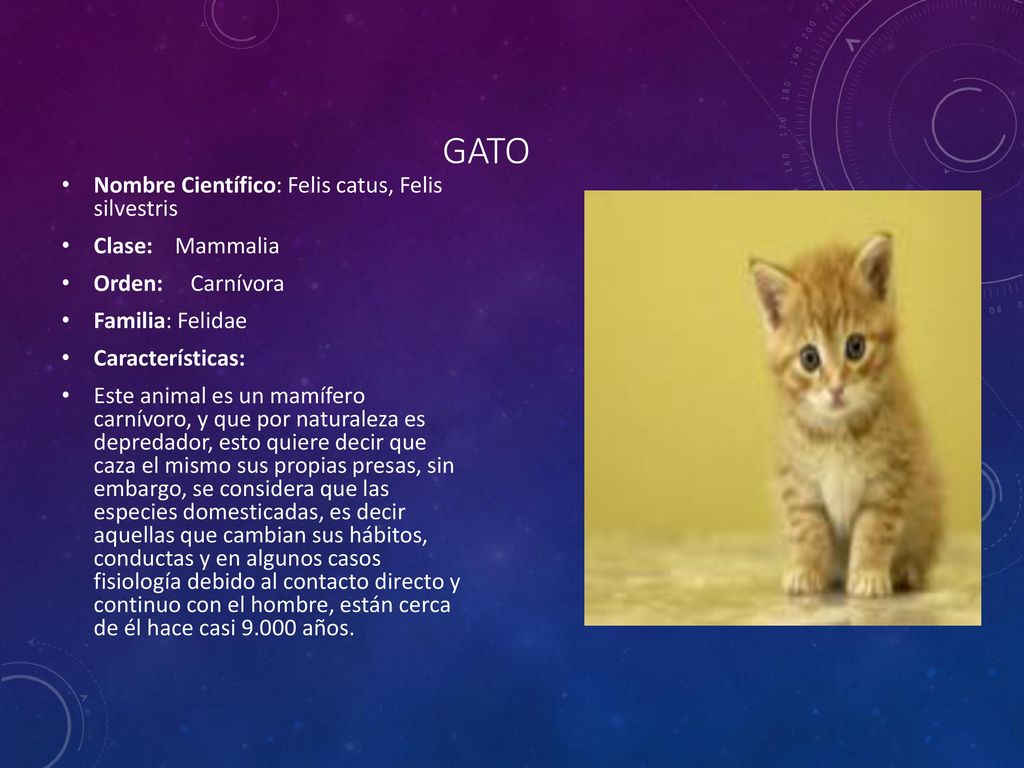 GATO

• Nombre Científico: Felis catus, Felis silvestris
• Clase: Mammalia
• Orden: Carnívora
• Familia: Felidae
• Características:
• Este animal es un mamífero carnívoro, y que por naturaleza es depredador, esto quiere decir que caza el mismo sus propias presas, sin embargo, se considera que las especies domesticadas, es decir aquellas que cambian sus hábitos, conductas y en algunos casos fisiología debido al contacto directo y continuo con el hombre, están cerca de él hace casi 9.000 años.